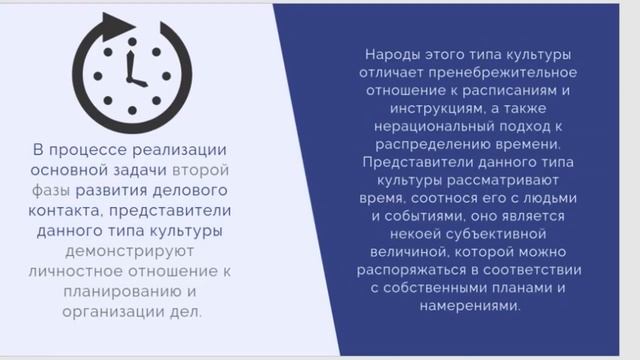 В процессе реализации основной задачи второй фазы развития делового контакта, представители данного типа культуры демонстрируют личностное отношение к планированию и организации дел.

Народы этого типа культуры отличает пренебрежительное отношение к расписаниям и инструкциям, а также нерациональный подход к распределению времени. Представители данного типа культуры рассматривают время, соотнося его с людьми и событиями, оно является некоей субъективной величиной, которой можно распоряжаться в соответствии с собственными планами и намерениями.